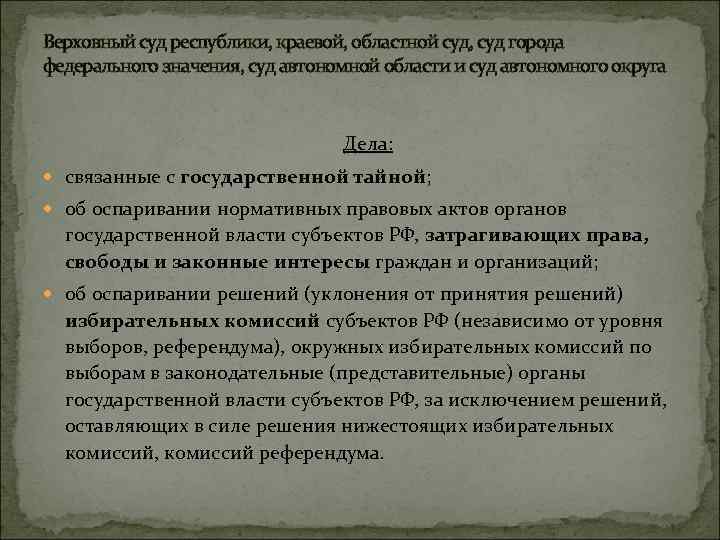 Верховный суд республики, краевой, областной суд, суд города федерального значения, суд автономной области и суд автономного округа

Дела:

связанные с государственной тайной;

об оспаривании нормативных правовых актов органов государственной власти субъектов РФ, затрагивающих права, свободы и законные интересы граждан и организаций;

об оспаривании решений (уклонения от принятия решений) избирательных комиссий субъектов РФ (независимо от уровня выборов, референдума), окружных избирательных комиссий по выборам в законодательные (представительные) органы государственной власти субъектов РФ, за исключением решений, оставляющих в силе решения нижестоящих избирательных комиссий, комиссий референдума.